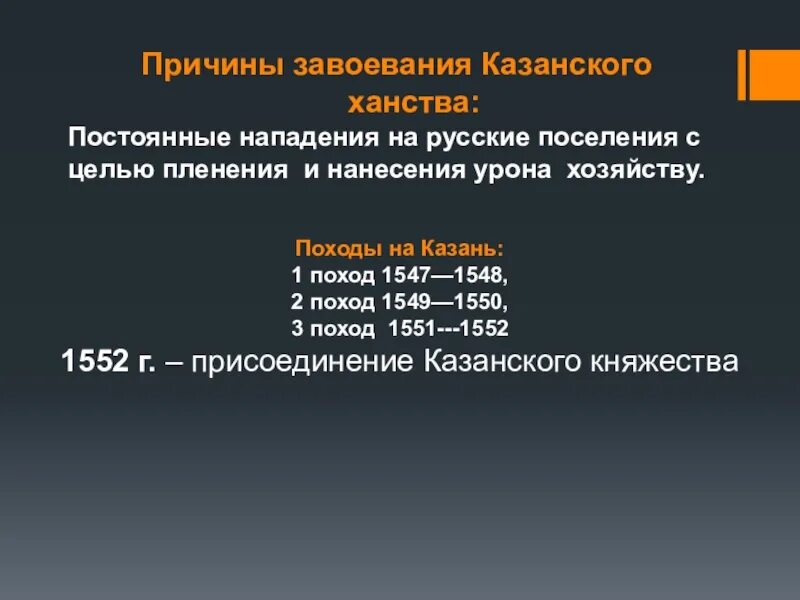 Причины завоевания Казанского ханства:

Постоянные нападения на русские поселения с целью пленения и нанесения урона хозяйству.

Походы на Казань:
1 поход 1547—1548,
2 поход 1549—1550,
3 поход 1551---1552

1552 г. – присоединение Казанского княжества